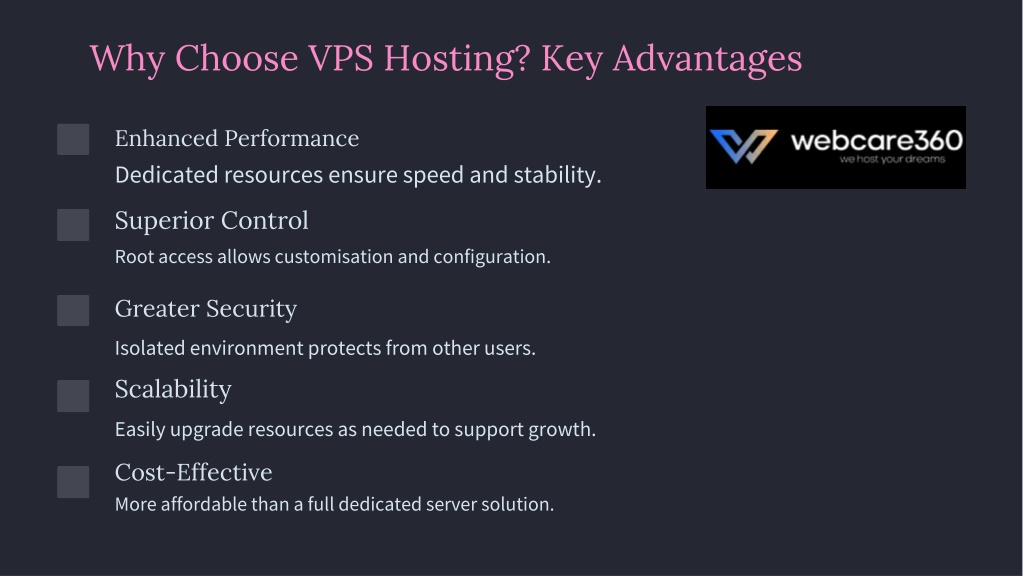 Why Choose VPS Hosting? Key Advantages

webcare360
we host your dreams

Enhanced Performance
Dedicated resources ensure speed and stability.

Superior Control
Root access allows customisation and configuration.

Greater Security
Isolated environment protects from other users.

Scalability
Easily upgrade resources as needed to support growth.

Cost-Effective
More affordable than a full dedicated server solution.